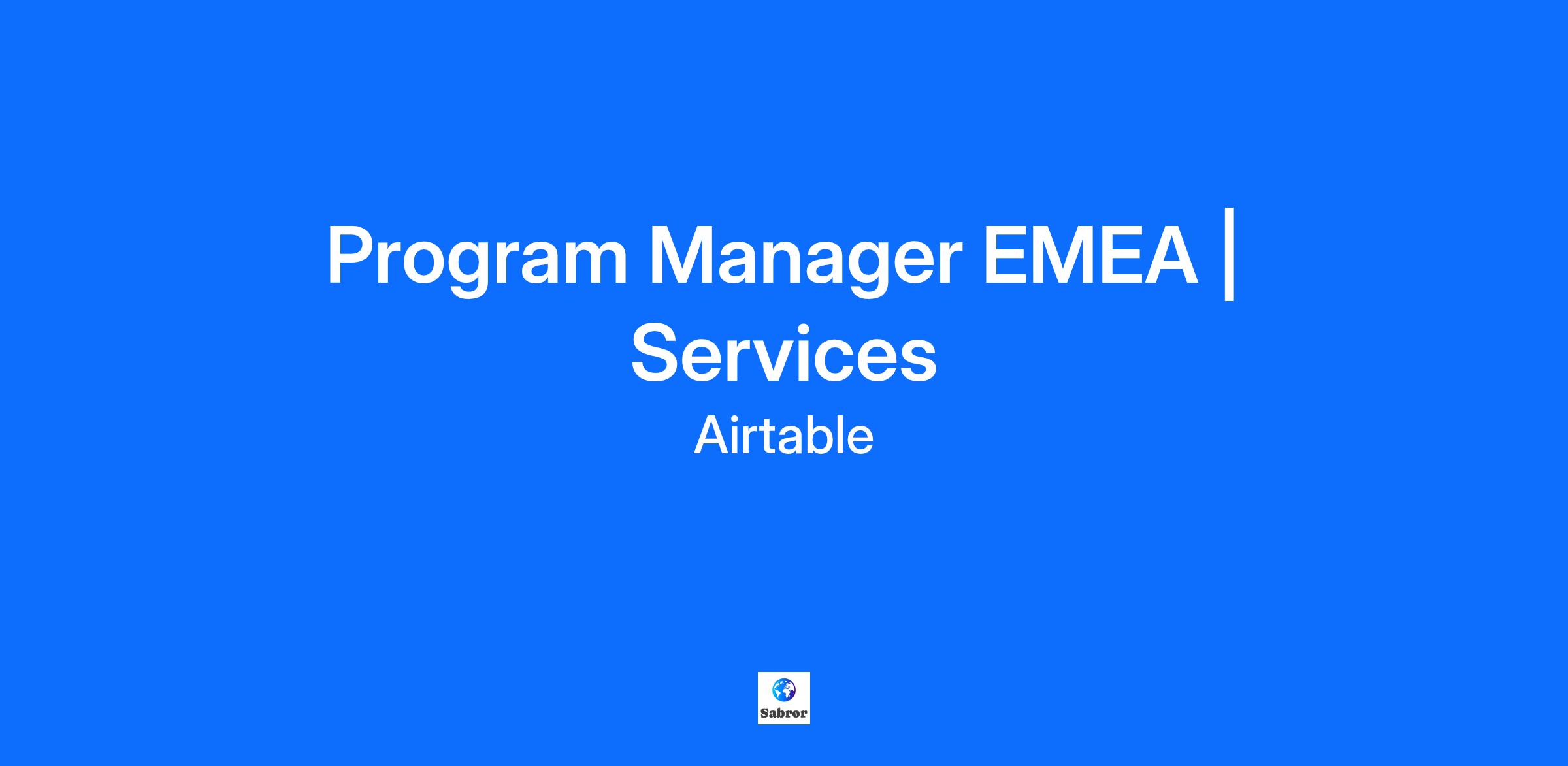 Program Manager EMEA | Services

Airtable

Sabror